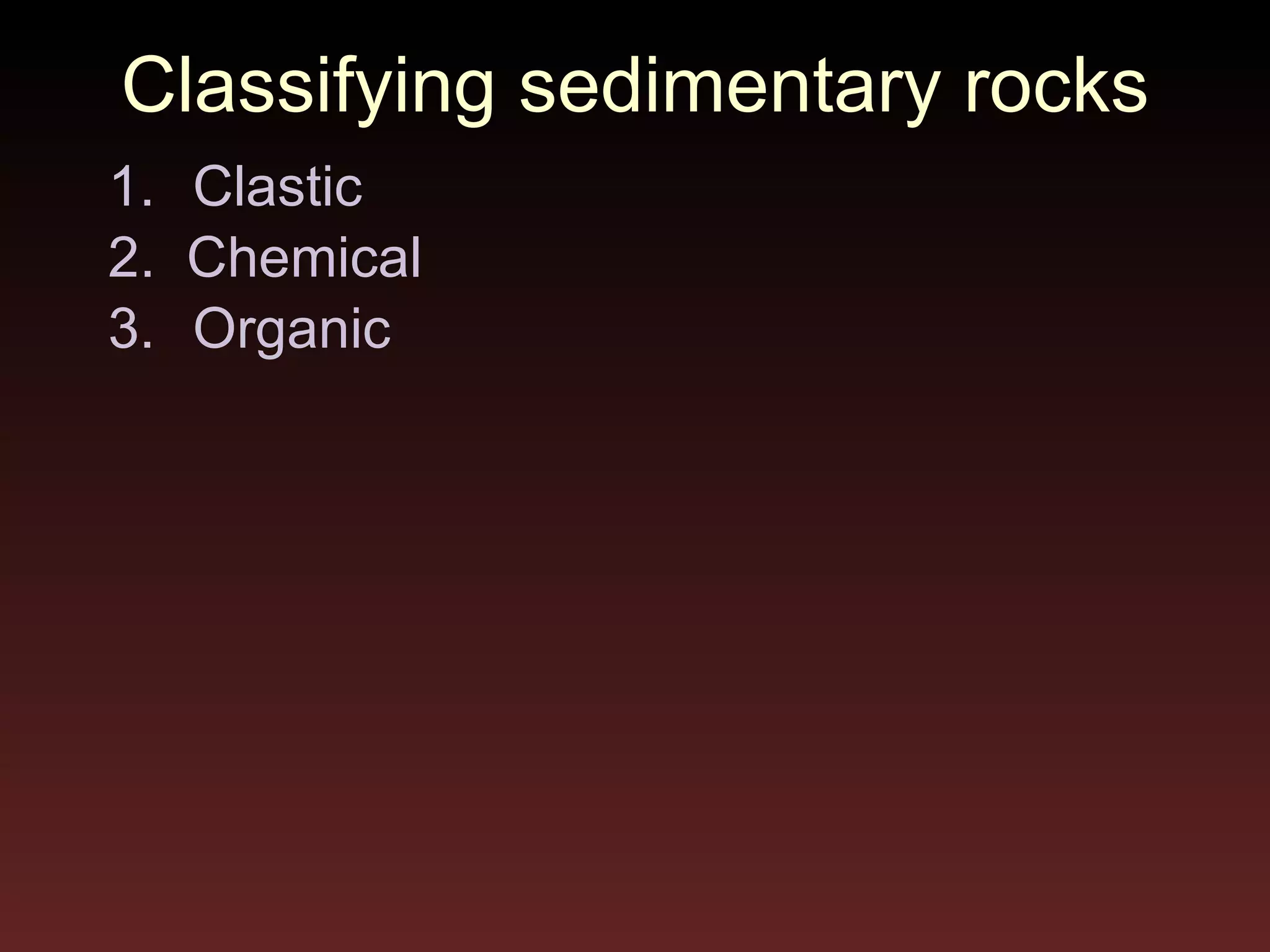 Classifying sedimentary rocks

1. Clastic
2. Chemical
3. Organic